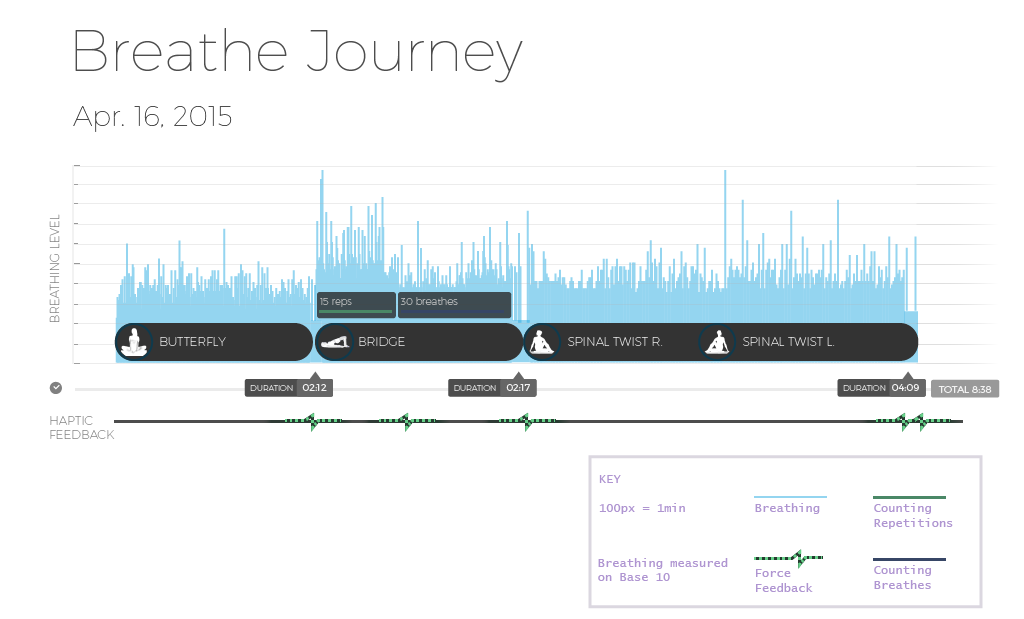 Breathe Journey

Apr. 16, 2015

BREATHING LEVEL

15 reps

30 breathes

BUTTERFLY

BRIDGE

SPINAL TWIST R.

SPINAL TWIST L.

DURATION 02:12

DURATION 02:17

DURATION 04:09

TOTAL 8:38

HAPTIC FEEDBACK

KEY

100px = 1min

Breathing

Counting Repetitions

Breathing measured on Base 10

Force Feedback

Counting Breathes